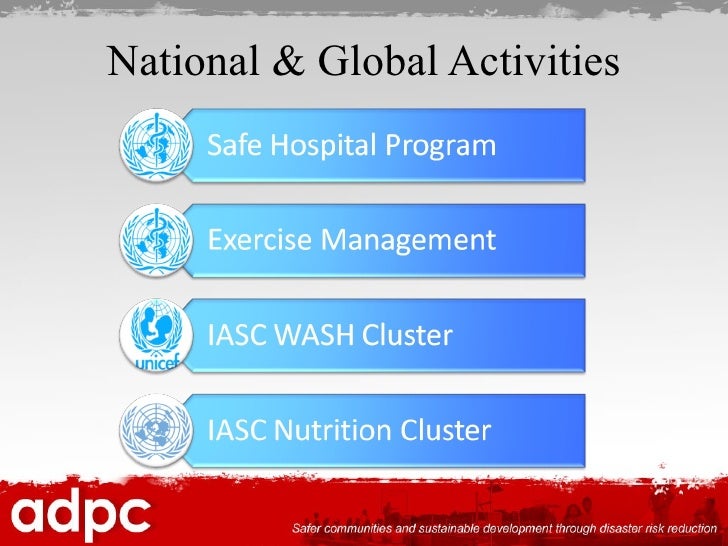 National & Global Activities

Safe Hospital Program

Exercise Management

unicef

IASC WASH Cluster

IASC Nutrition Cluster

adpc

Safer communities and sustainable development through disaster risk reduction